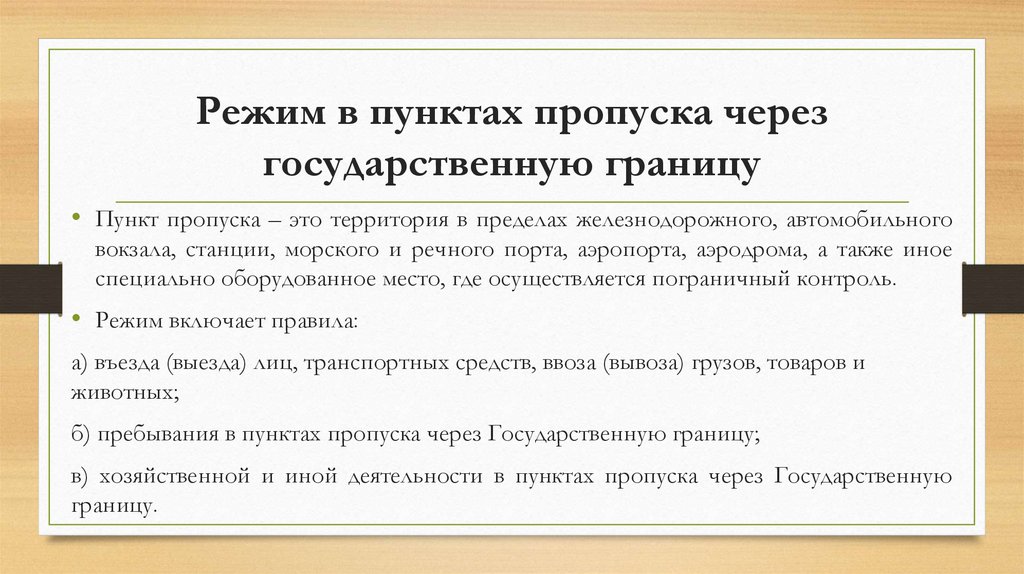 Режим в пунктах пропуска через государственную границу

• Пункт пропуска – это территория в пределах железнодорожного, автомобильного вокзала, станции, морского и речного порта, аэропорта, аэродрома, а также иное специально оборудованное место, где осуществляется пограничный контроль.

• Режим включает правила:

а) въезда (выезда) лиц, транспортных средств, ввоза (вывоза) грузов, товаров и животных;

б) пребывания в пунктах пропуска через Государственную границу;

в) хозяйственной и иной деятельности в пунктах пропуска через Государственную границу.